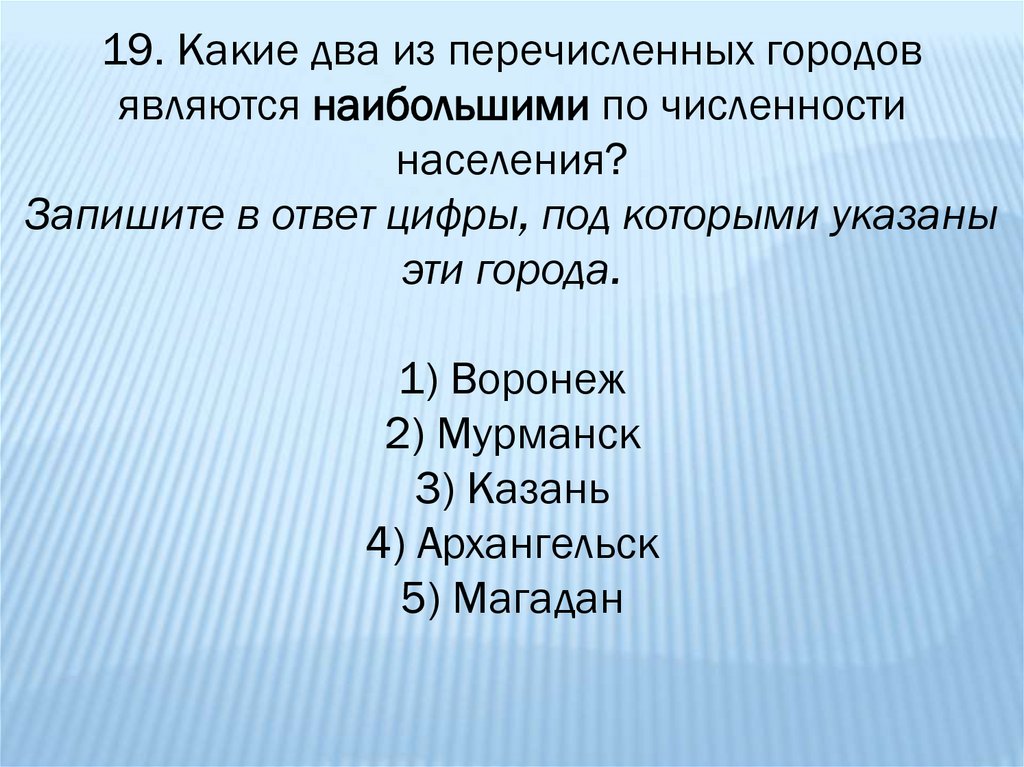 19. Какие два из перечисленных городов являются наибольшими по численности населения?
Запишите в ответ цифры, под которыми указаны эти города.

1) Воронеж
2) Мурманск
3) Казань
4) Архангельск
5) Магадан